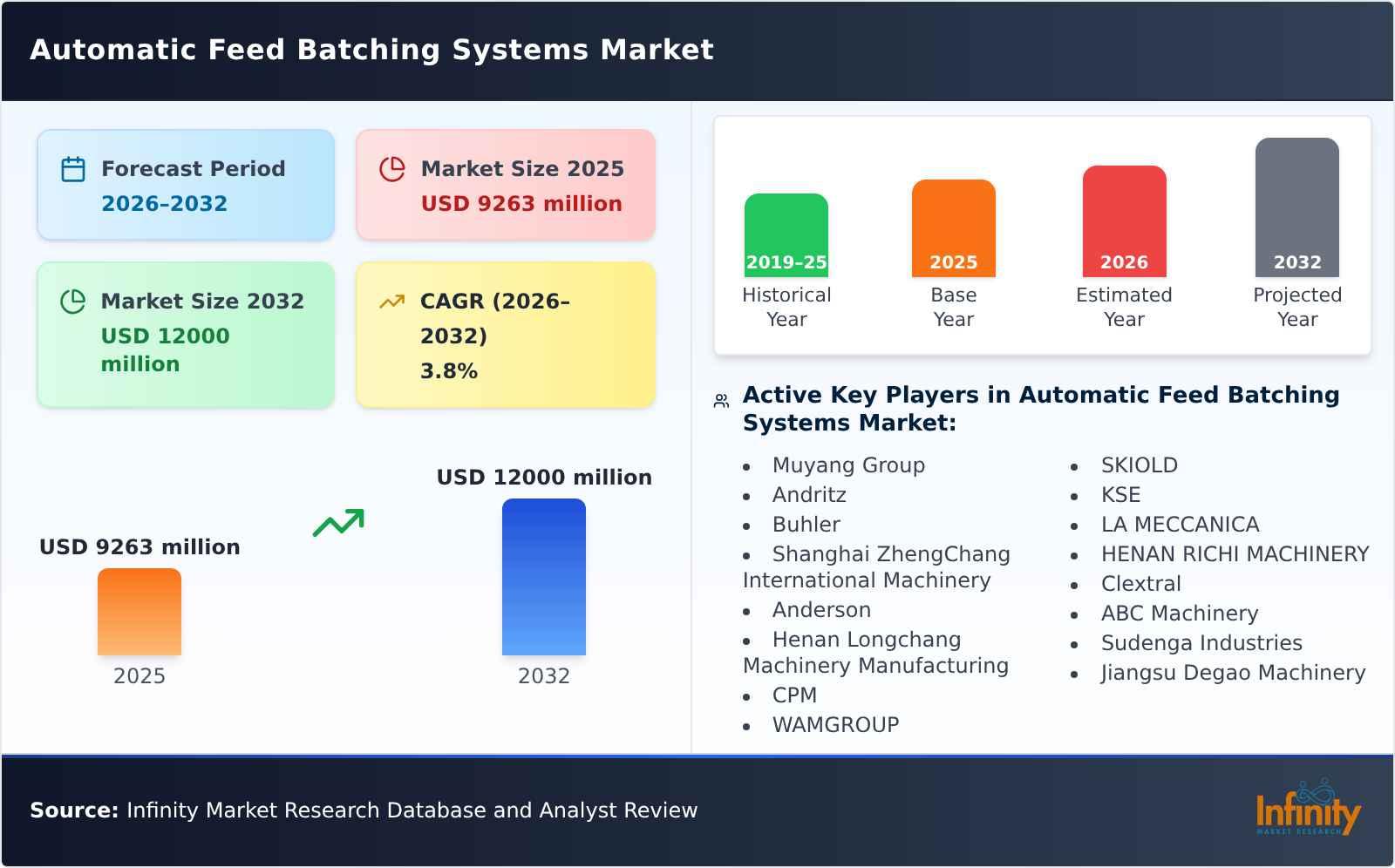 Automatic Feed Batching Systems Market

Forecast Period
2026-2032

Market Size 2025
USD 9263 million

Market Size 2032
USD 12000 million

CAGR (2026-2032)
3.8%

USD 9263 million
2025

USD 12000 million
2032

2019-25
Historical Year

2025
Base Year

2026
Estimated Year

2032
Projected Year

Active Key Players in Automatic Feed Batching Systems Market:

- Muyang Group
- Andritz
- Buhler
- Shanghai ZhengChang International Machinery
- Anderson
- Henan Longchang Machinery Manufacturing
- CPM
- WAMGROUP

- SKIOLD
- KSE
- LA MECCANICA
- HENAN RICHI MACHINERY
- Clextral
- ABC Machinery
- Sudenga Industries
- Jiangsu Degao Machinery

Source: Infinity Market Research Database and Analyst Review

Infinity
MARKET RESEARCH